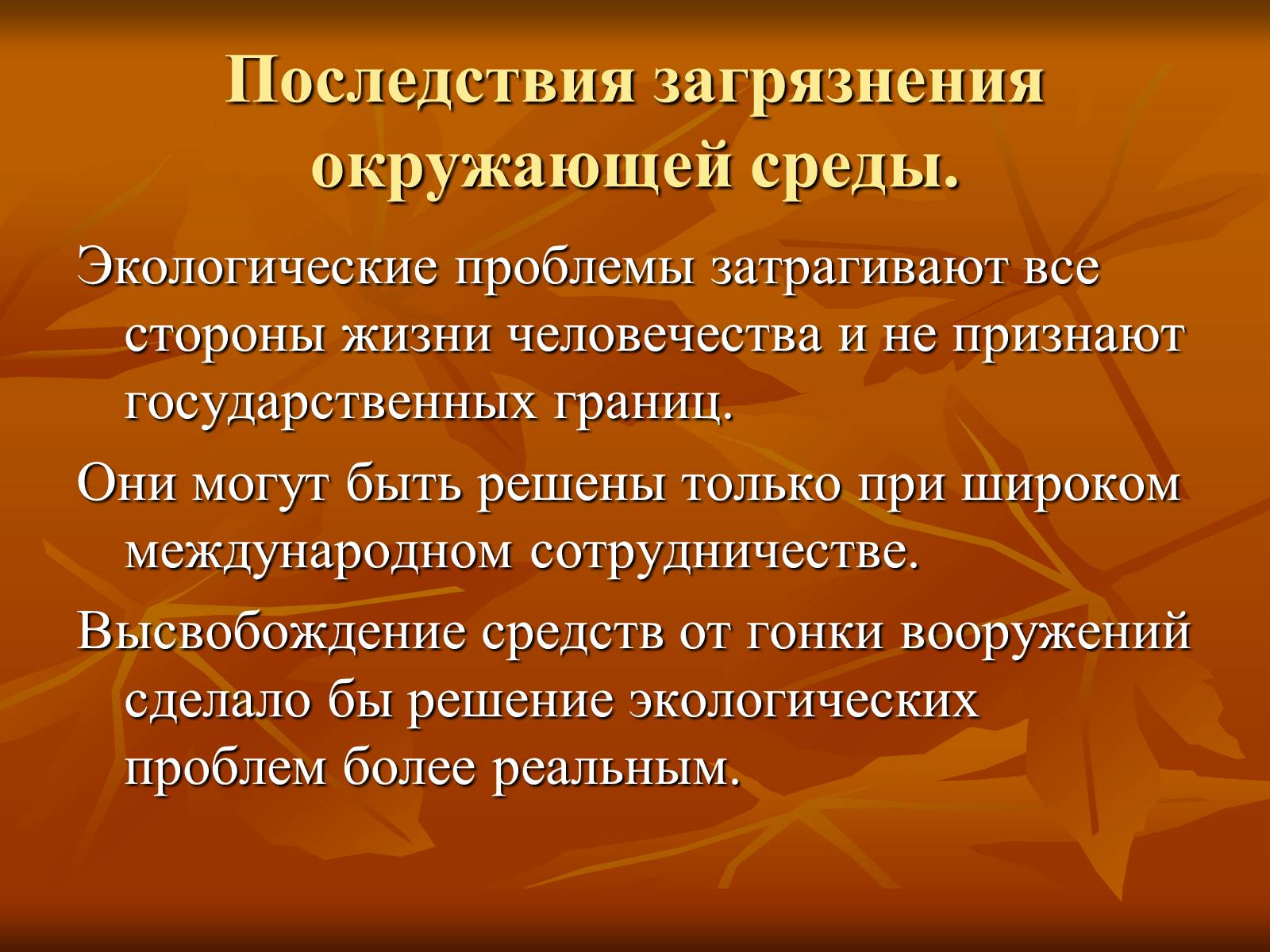 Последствия загрязнения окружающей среды.

Экологические проблемы затрагивают все стороны жизни человечества и не признают государственных границ.

Они могут быть решены только при широком международном сотрудничестве.

Высвобождение средств от гонки вооружений сделало бы решение экологических проблем более реальным.